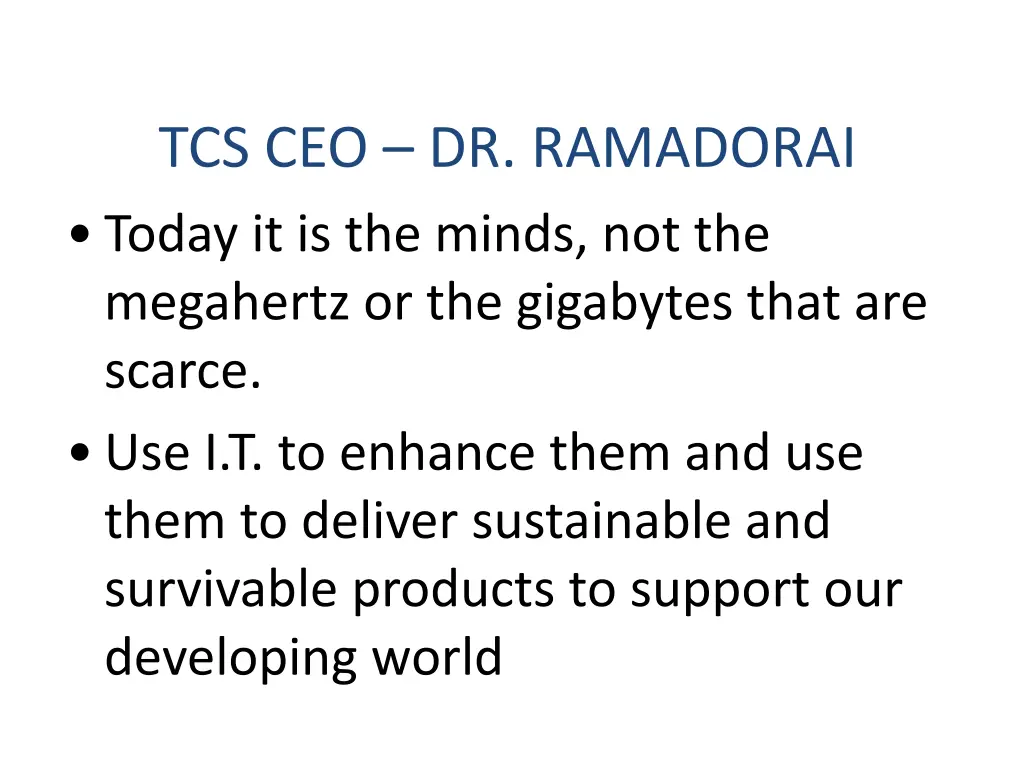 TCS CEO – DR. RAMADORAI

• Today it is the minds, not the megahertz or the gigabytes that are scarce.

• Use I.T. to enhance them and use them to deliver sustainable and survivable products to support our developing world